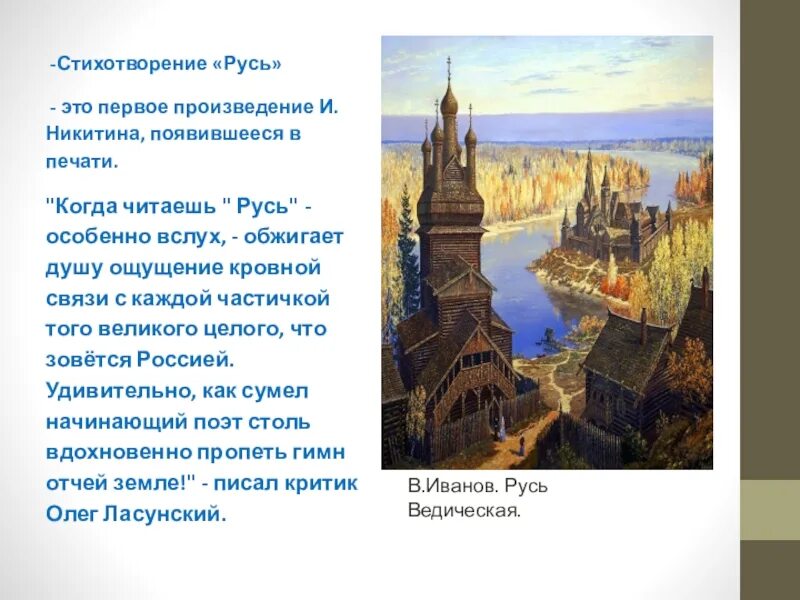 -Стихотворение «Русь»

- это первое произведение И. Никитина, появившееся в печати.

"Когда читаешь " Русь" - особенно вслух, - обжигает душу ощущение кровной связи с каждой частичкой того великого целого, что зовётся Россией. Удивительно, как сумел начинающий поэт столь вдохновенно пропеть гимн отчей земле!" - писал критик Олег Ласунский.

В.Иванов. Русь Ведическая.